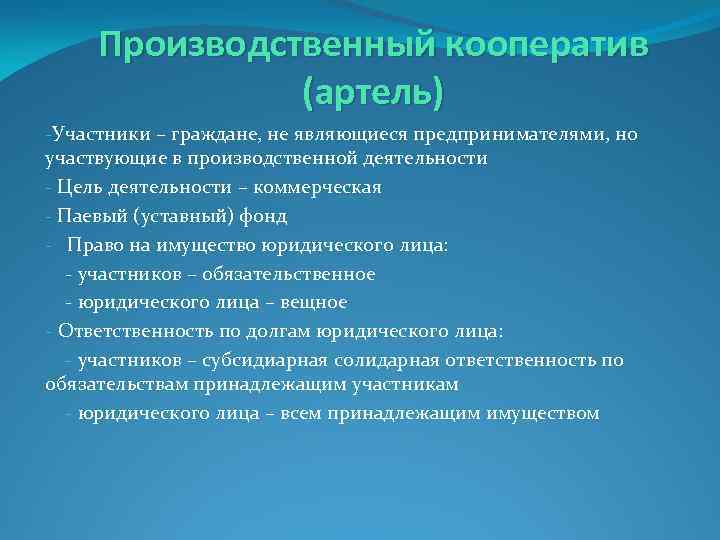 Производственный кооператив (артель)

-Участники – граждане, не являющиеся предпринимателями, но участвующие в производственной деятельности

- Цель деятельности – коммерческая

- Паевый (уставный) фонд

- Право на имущество юридического лица:

- участников – обязательственное

- юридического лица – вещное

- Ответственность по долгам юридического лица:

- участников – субсидиарная солидарная ответственность по обязательствам принадлежащим участникам

- юридического лица – всем принадлежащим имуществом